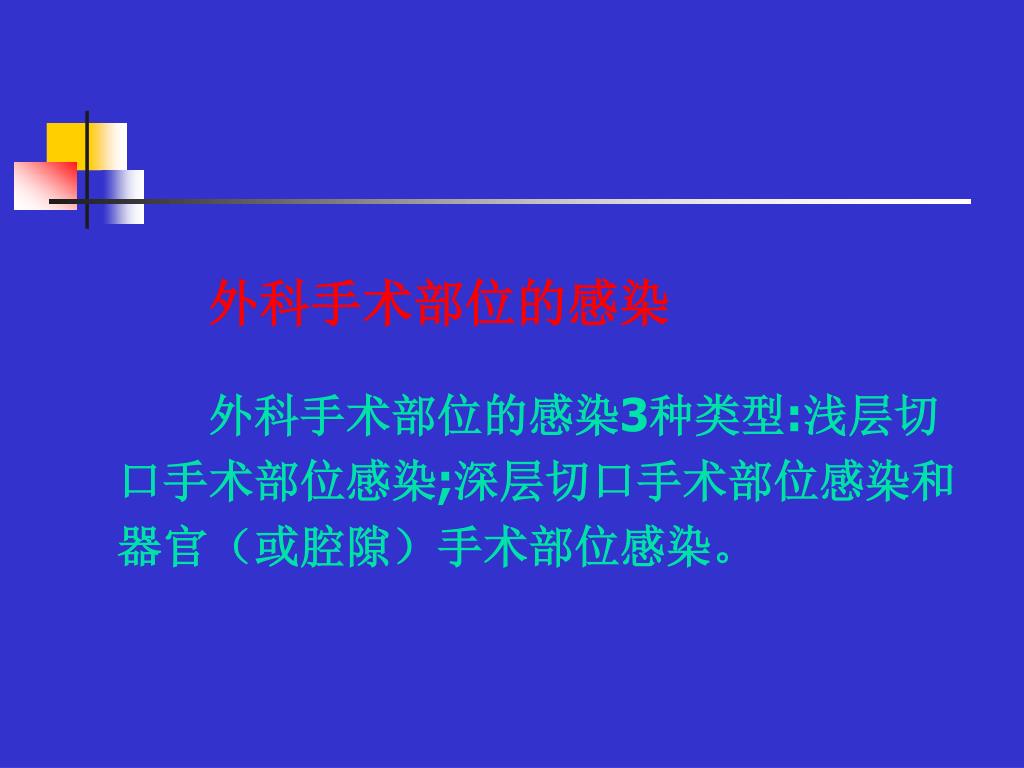 外科手术部位的感染

外科手术部位的感染3种类型:浅层切口手术部位感染;深层切口手术部位感染和器官（或腔隙）手术部位感染。